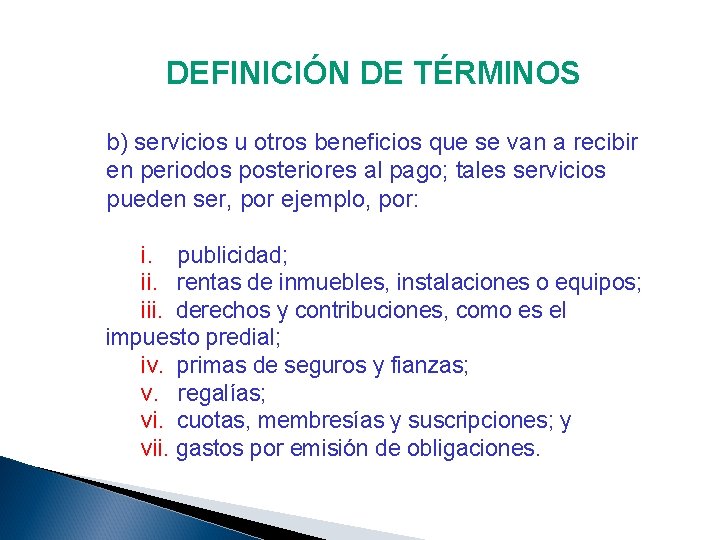 DEFINICIÓN DE TÉRMINOS

b) servicios u otros beneficios que se van a recibir en periodos posteriores al pago; tales servicios pueden ser, por ejemplo, por:

i. publicidad;
ii. rentas de inmuebles, instalaciones o equipos;
iii. derechos y contribuciones, como es el impuesto predial;
iv. primas de seguros y fianzas;
v. regalías;
vi. cuotas, membresías y suscripciones; y
vii. gastos por emisión de obligaciones.